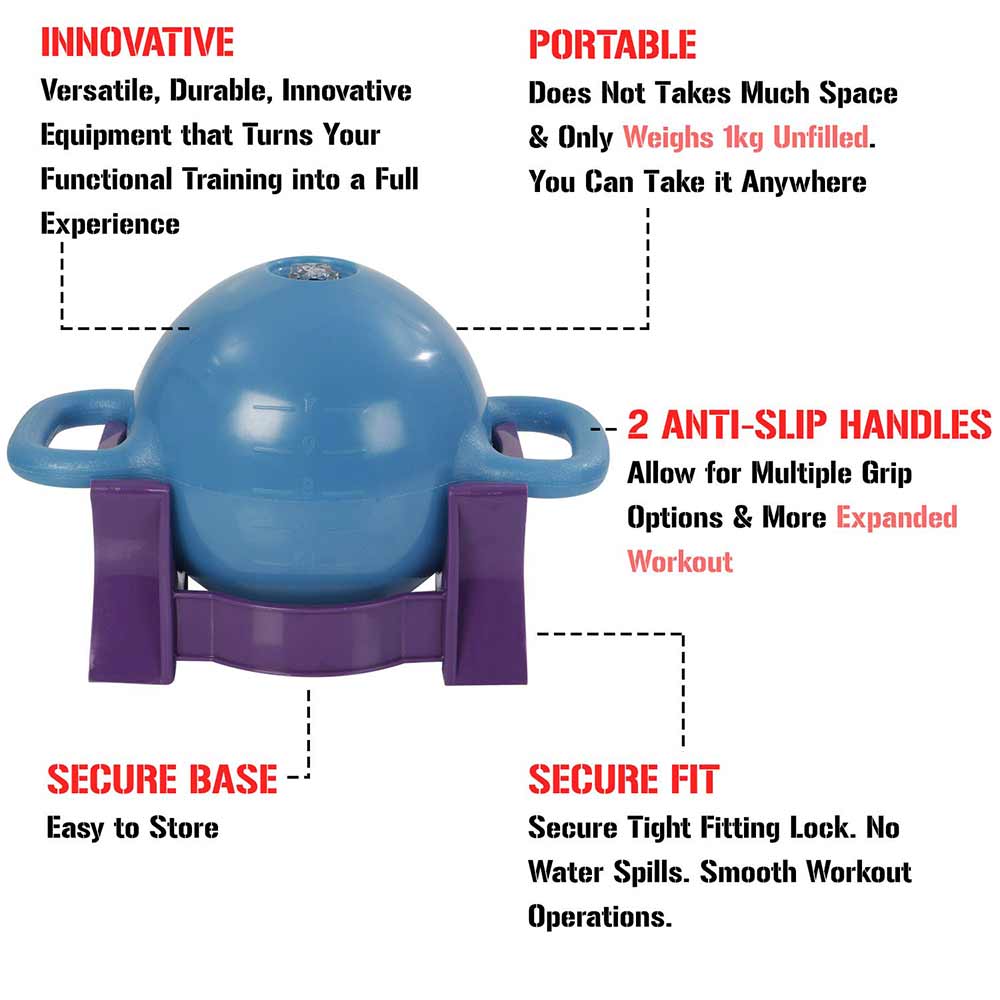 INNOVATIVE
Versatile, Durable, Innovative Equipment that Turns Your Functional Training into a Full Experience

PORTABLE
Does Not Takes Much Space & Only Weighs 1kg Unfilled. You Can Take it Anywhere

2 ANTI-SLIP HANDLES
Allow for Multiple Grip Options & More Expanded Workout

SECURE BASE
Easy to Store

SECURE FIT
Secure Tight Fitting Lock. No Water Spills. Smooth Workout Operations.